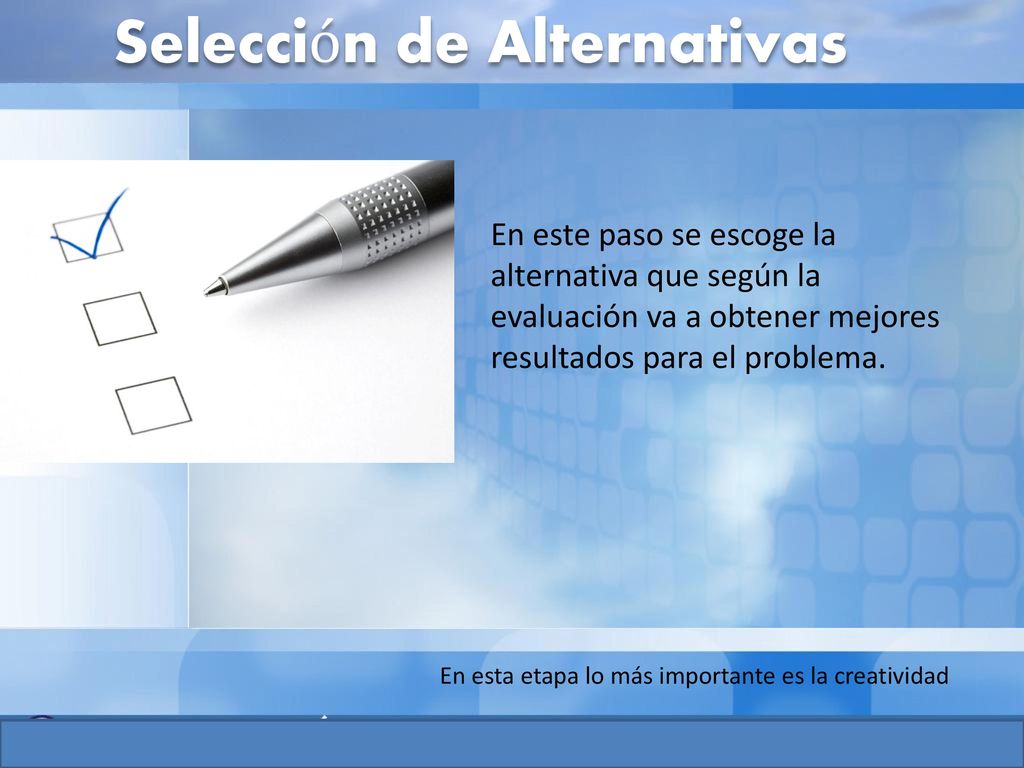 Selección de Alternativas

En este paso se escoge la alternativa que según la evaluación va a obtener mejores resultados para el problema.

En esta etapa lo más importante es la creatividad